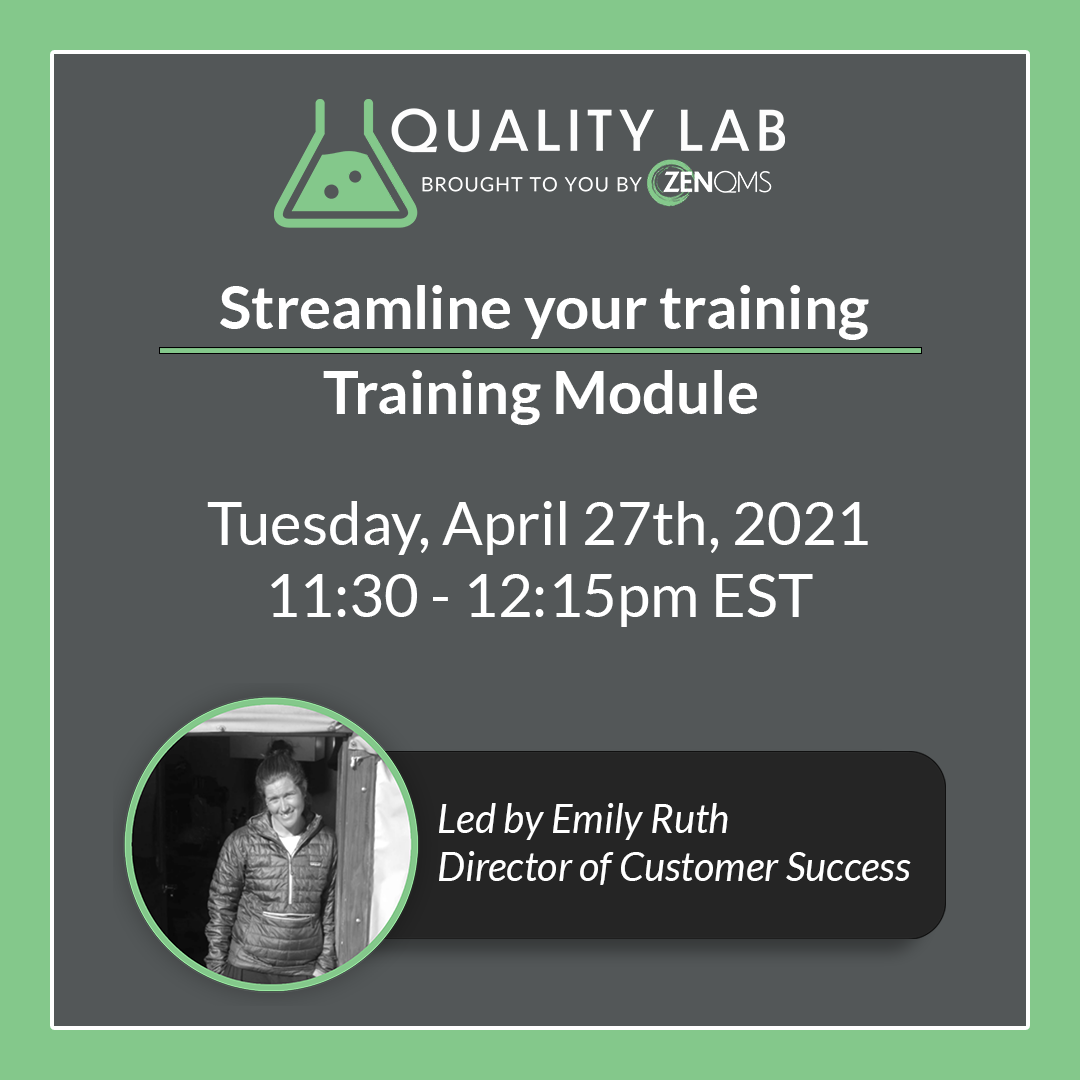 QUALITY LAB
BROUGHT TO YOU BY ZENQMS

Streamline your training

Training Module

Tuesday, April 27th, 2021
11:30 - 12:15pm EST

Led by Emily Ruth
Director of Customer Success